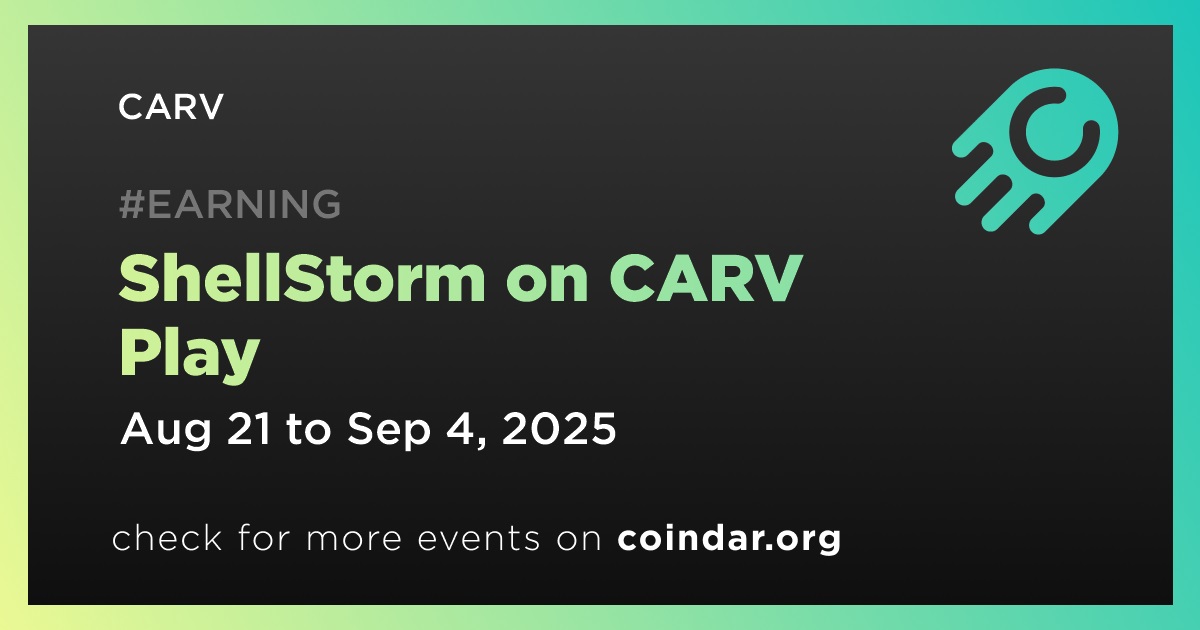 CARV

#EARNING

ShellStorm on CARV Play

Aug 21 to Sep 4, 2025

check for more events on coindar.org